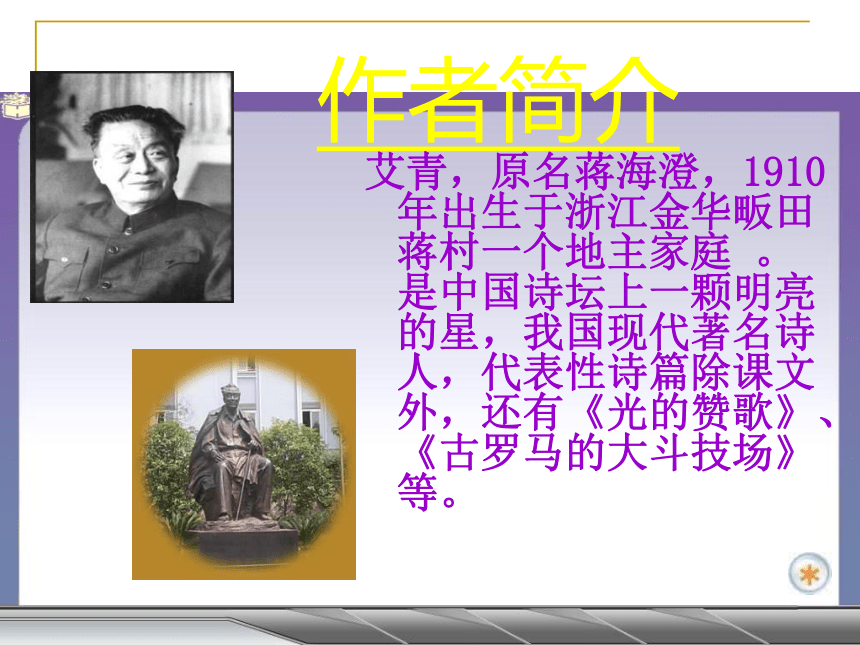 作者简介

艾青，原名蒋海澄，1910年出生于浙江金华畈田蒋村一个地主家庭 。是中国诗坛上一颗明亮的星，我国现代著名诗人，代表性诗篇除课文外，还有《光的赞歌》、《古罗马的大斗技场》等。